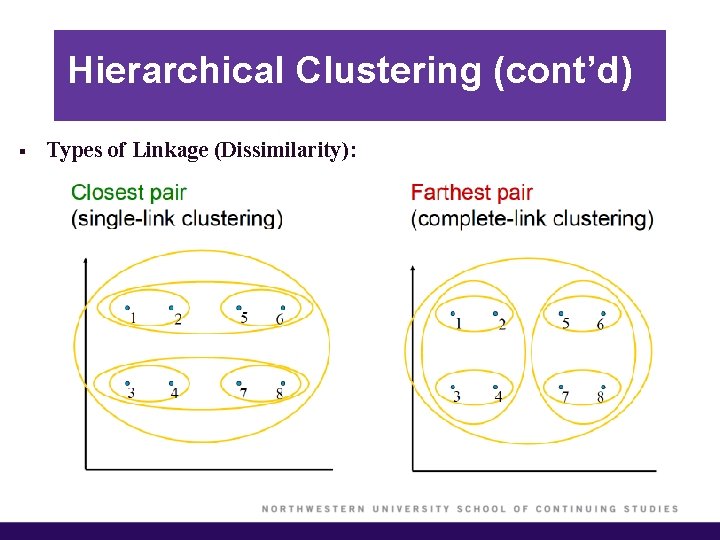 Hierarchical Clustering (cont'd)

▪ Types of Linkage (Dissimilarity):

Closest pair
(single-link clustering)

1 2 5 6
3 4 7 8

Farthest pair
(complete-link clustering)

1 2 5 6
3 4 7 8

NORTHWESTERN UNIVERSITY SCHOOL OF CONTINUING STUDIES